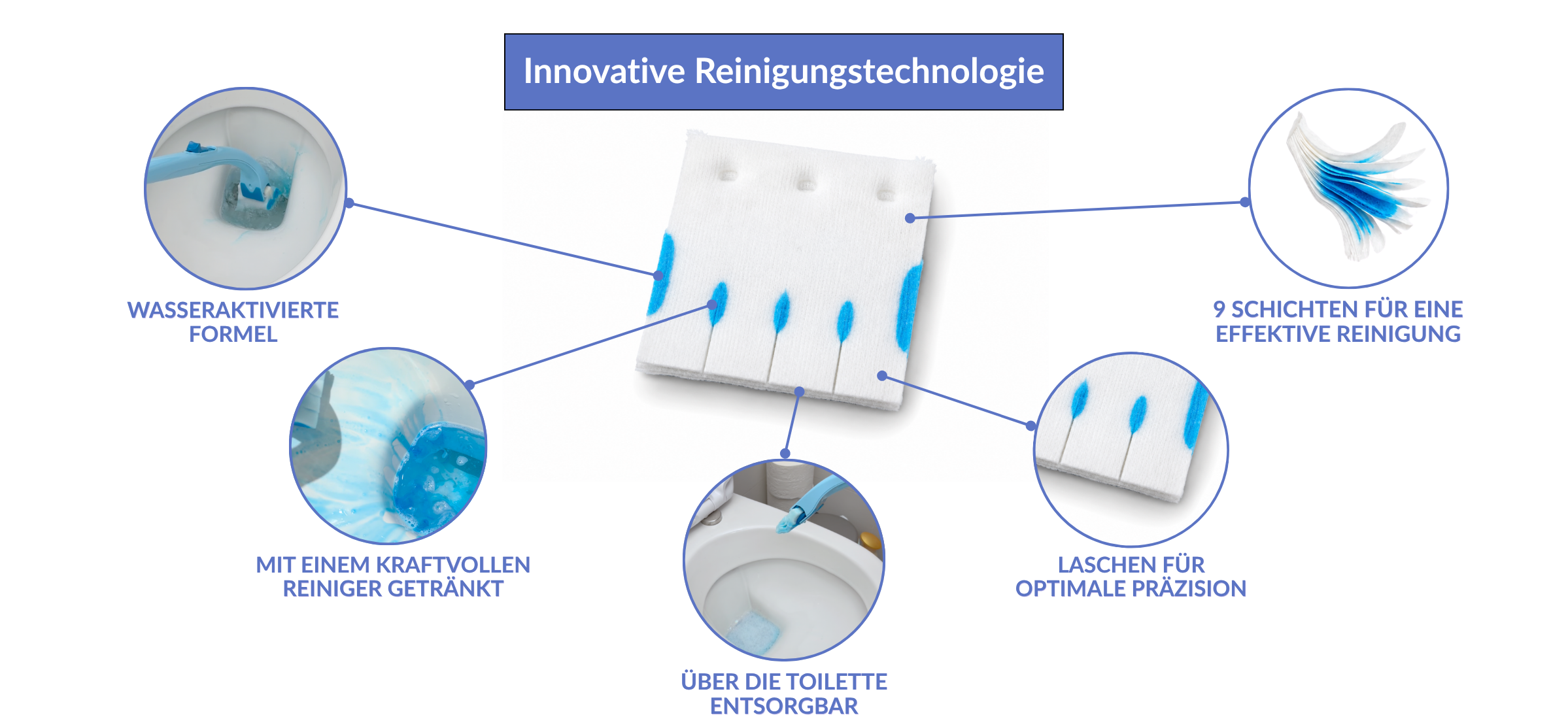 Innovative Reinigungstechnologie

WASSERAKTIVIERTE FORMEL

9 SCHICHTEN FÜR EINE EFFEKTIVE REINIGUNG

MIT EINEM KRAFTVOLLEN REINIGER GETRÄNKT

LASCHEN FÜR OPTIMALE PRÄZISION

ÜBER DIE TOILETTE ENTSORGBAR